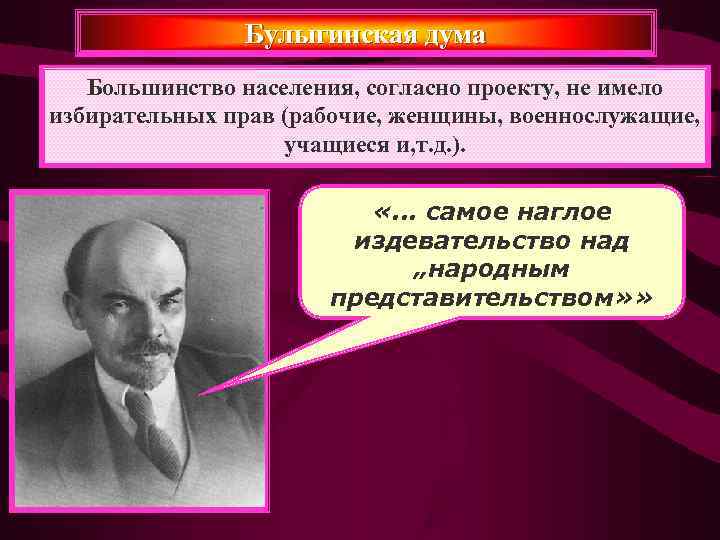 Булыгинская дума

Большинство населения, согласно проекту, не имело избирательных прав (рабочие, женщины, военнослужащие, учащиеся и,т.д.).

«... самое наглое издевательство над „народным представительством»»